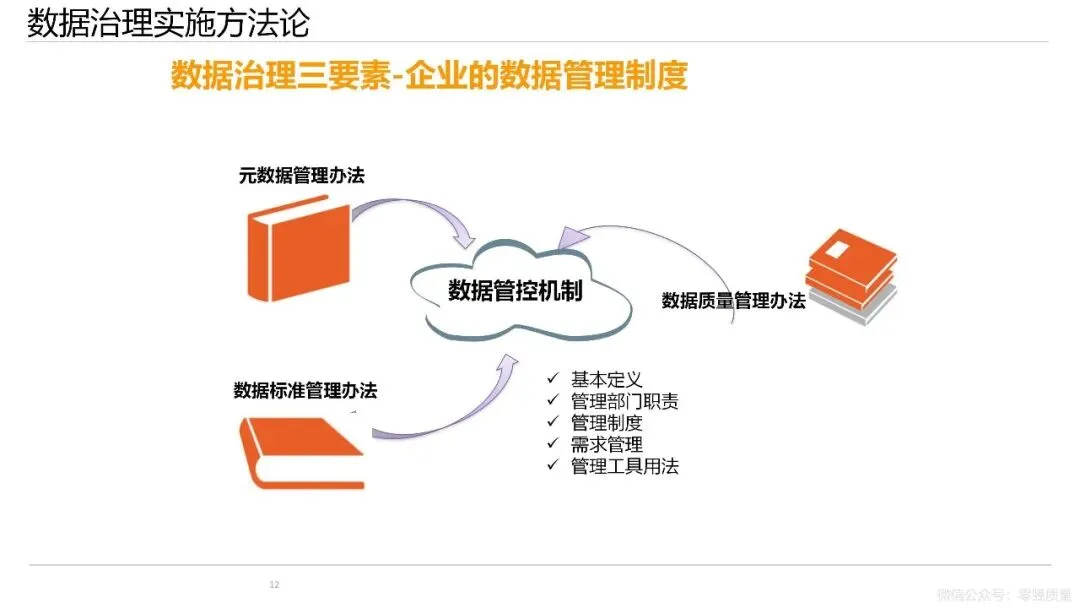 数据治理实施方法论

数据治理三要素-企业的数据管理制度

元数据管理办法

数据管控机制

数据质量管理办法

数据标准管理办法

✓ 基本定义
✓ 管理部门职责
✓ 管理制度
✓ 需求管理
✓ 管理工具用法

12

微信公众号：零竖质量